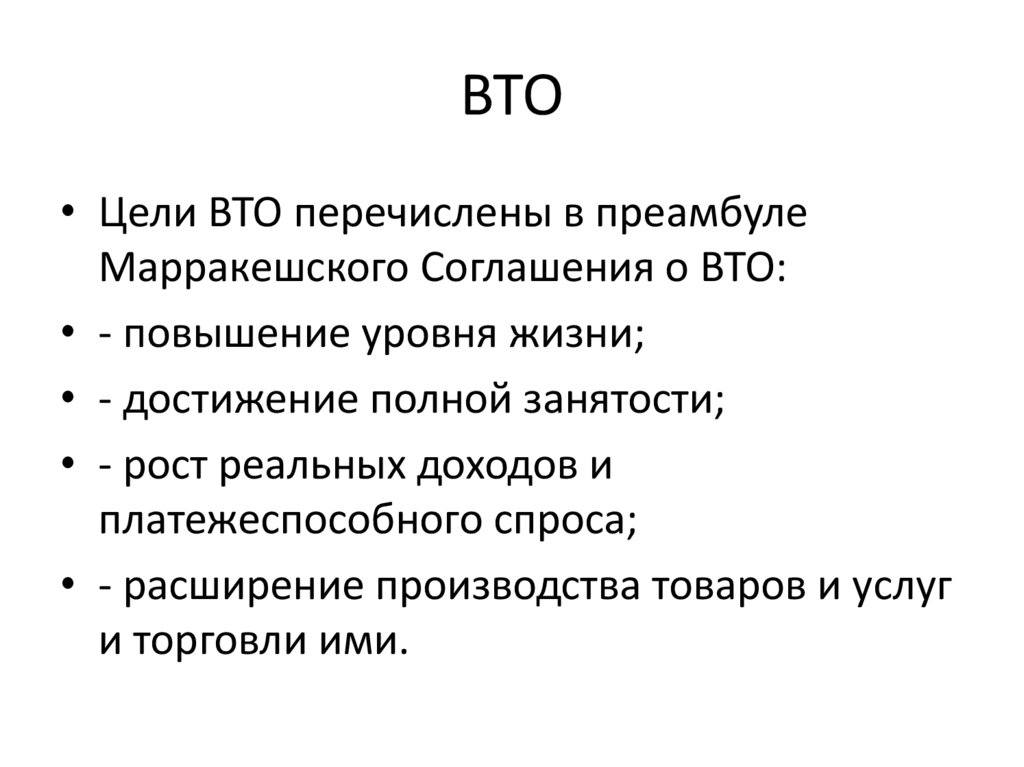 ВТО

• Цели ВТО перечислены в преамбуле Марракешского Соглашения о ВТО:
• - повышение уровня жизни;
• - достижение полной занятости;
• - рост реальных доходов и платежеспособного спроса;
• - расширение производства товаров и услуг и торговли ими.